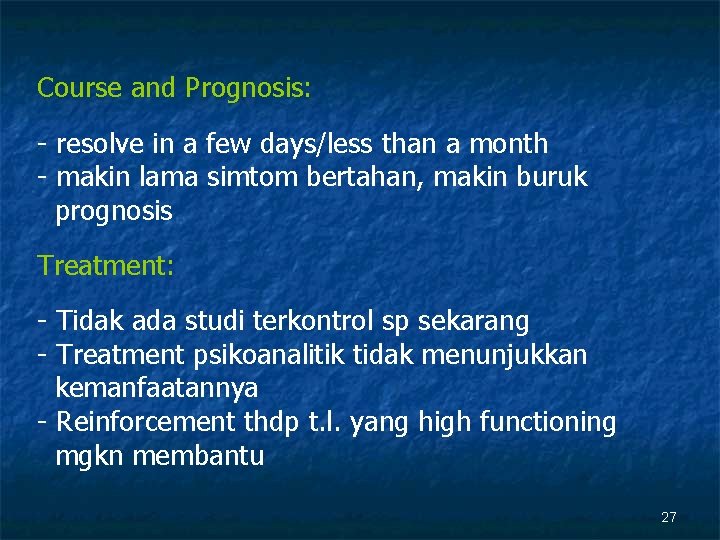 Course and Prognosis:

- resolve in a few days/less than a month
- makin lama simtom bertahan, makin buruk prognosis

Treatment:

- Tidak ada studi terkontrol sp sekarang
- Treatment psikoanalitik tidak menunjukkan kemanfaatannya
- Reinforcement thdp t.l. yang high functioning mgkn membantu

27